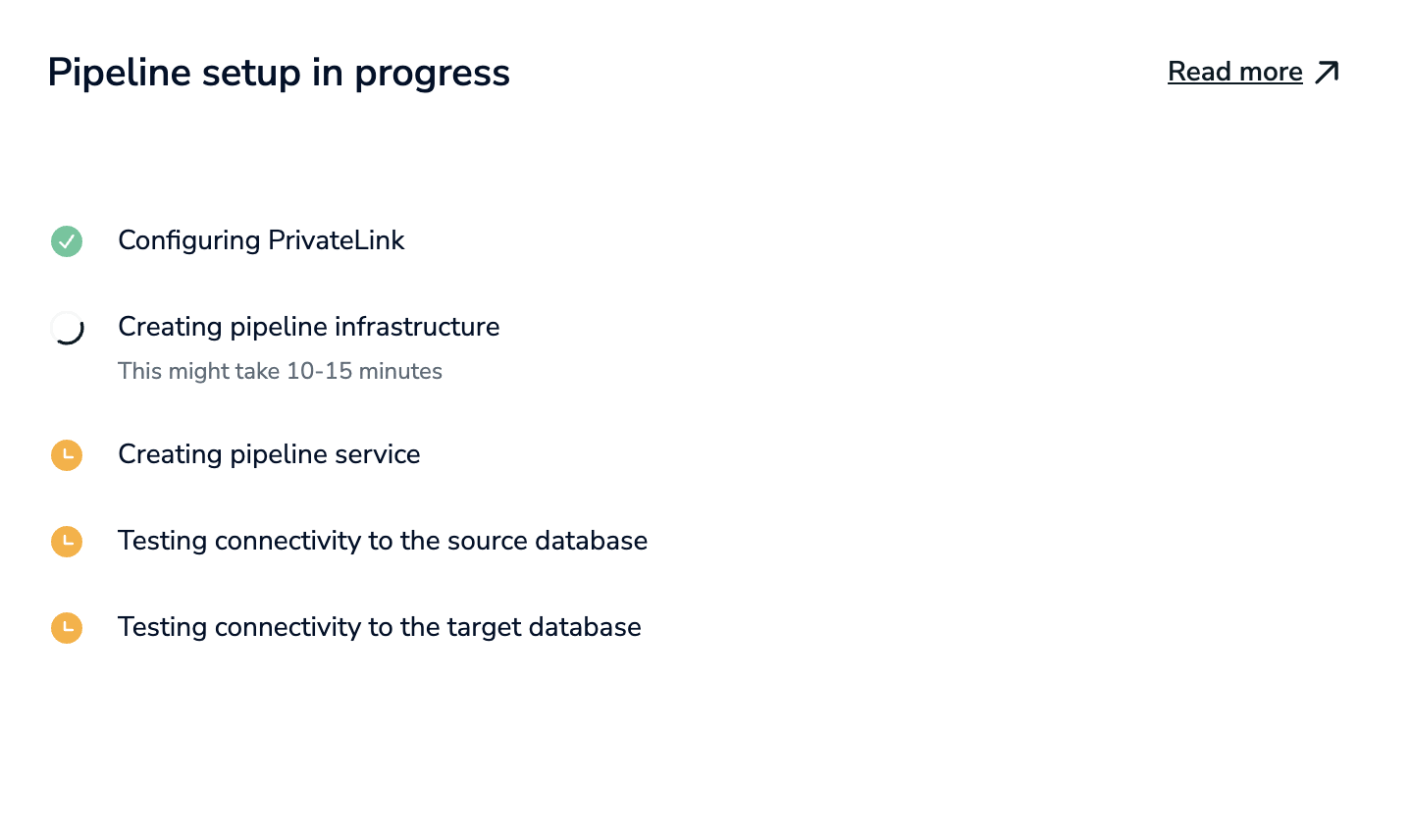 Pipeline setup in progress

Read more

Configuring PrivateLink

Creating pipeline infrastructure

This might take 10-15 minutes

Creating pipeline service

Testing connectivity to the source database

Testing connectivity to the target database